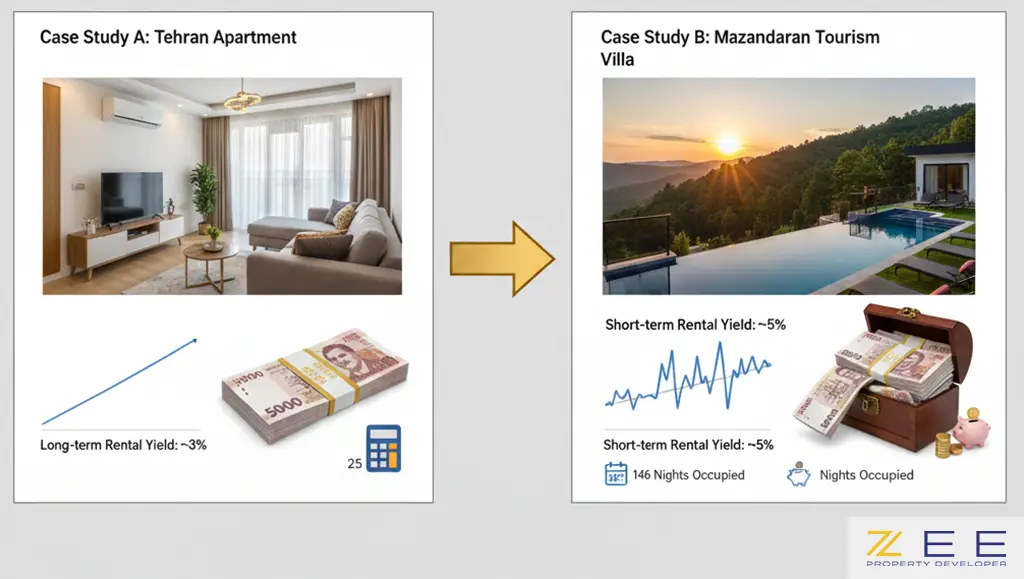 Case Study A: Tehran Apartment

5000

Long-term Rental Yield: ~3%

25

Case Study B: Mazandaran Tourism Villa

Short-term Rental Yield: ~5%

Short-term Rental Yield: ~5%

146 Nights Occupied

Nights Occupied

ZEE
PROPERTY DEVELOPER